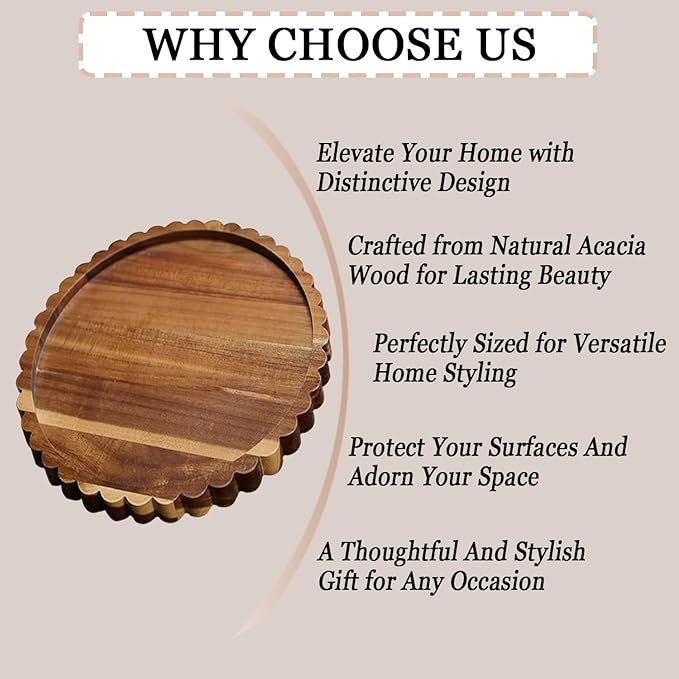 WHY CHOOSE US

Elevate Your Home with Distinctive Design

Crafted from Natural Acacia Wood for Lasting Beauty

Perfectly Sized for Versatile Home Styling

Protect Your Surfaces And Adorn Your Space

A Thoughtful And Stylish Gift for Any Occasion